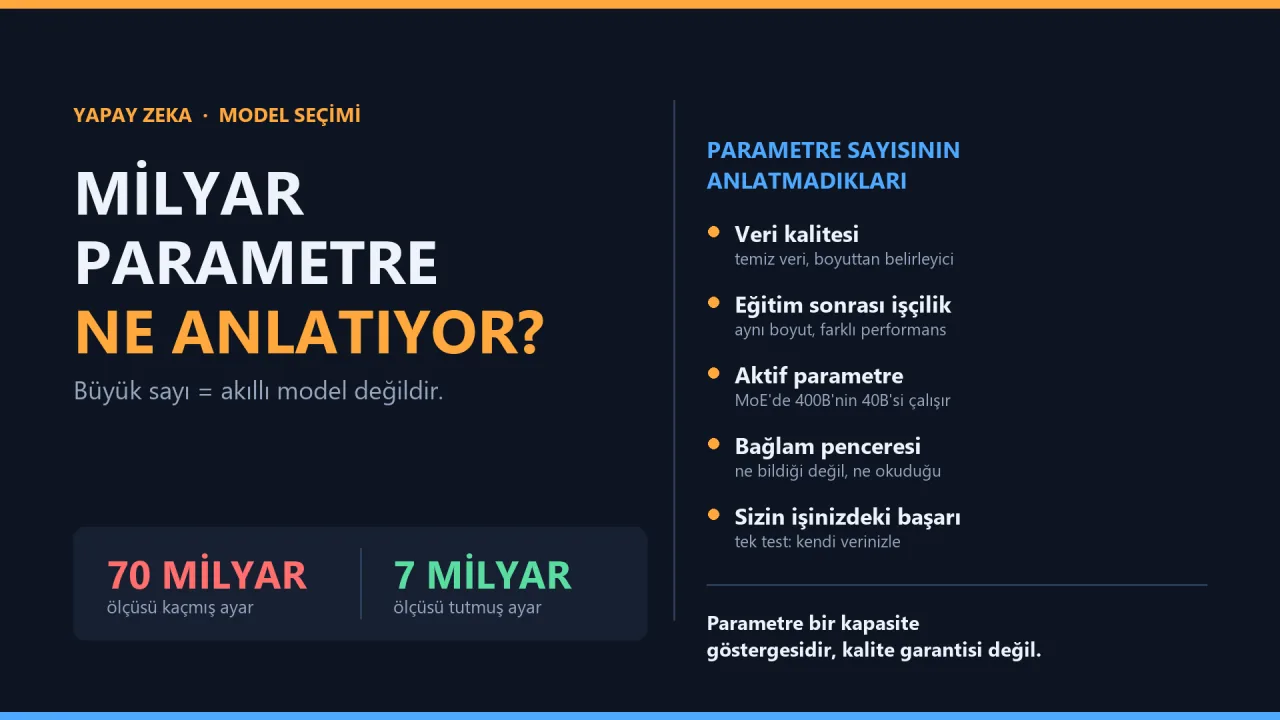 YAPAY ZEKA · MODEL SEÇİMİ

MİLYAR PARAMETRE NE ANLATIYOR?

Büyük sayı = akıllı model değildir.

70 MİLYAR
ölçüsü kaçmış ayar

7 MİLYAR
ölçüsü tutmuş ayar

PARAMETRE SAYISININ ANLATMADIKLARI

Veri kalitesi
temiz veri, boyuttan belirleyici

Eğitim sonrası işçilik
aynı boyut, farklı performans

Aktif parametre
MoE'de 400B'nin 40B'si çalışır

Bağlam penceresi
ne bildiği değil, ne okuduğu

Sizin işinizdeki başarı
tek test: kendi verinizle

Parametre bir kapasite göstergesidir, kalite garantisi değil.